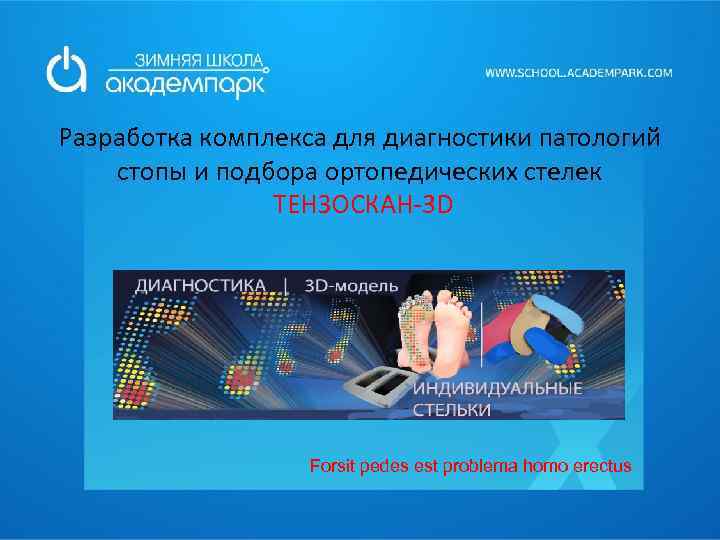 ЗИМНЯЯ ШКОЛА
академпарк

WWW.SCHOOL.ACADEMPARK.COM

Разработка комплекса для диагностики патологий стопы и подбора ортопедических стелек
ТЕНЗОСКАН-3D

ДИАГНОСТИКА | 3D-модель

ИНДИВИДУАЛЬНЫЕ СТЕЛЬКИ

Forsit pedes est problema homo erectus